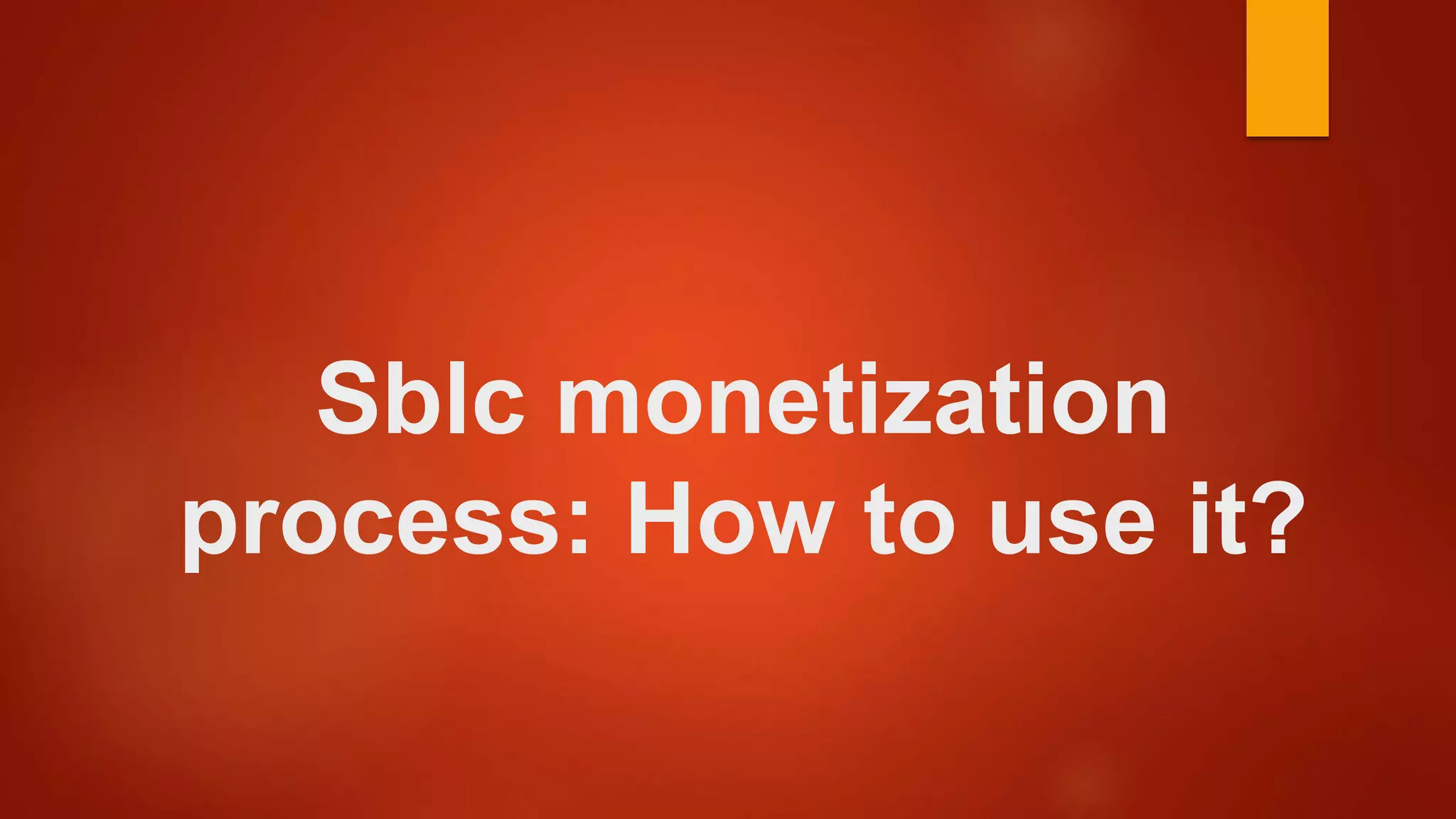 Sblc monetization process: How to use it?